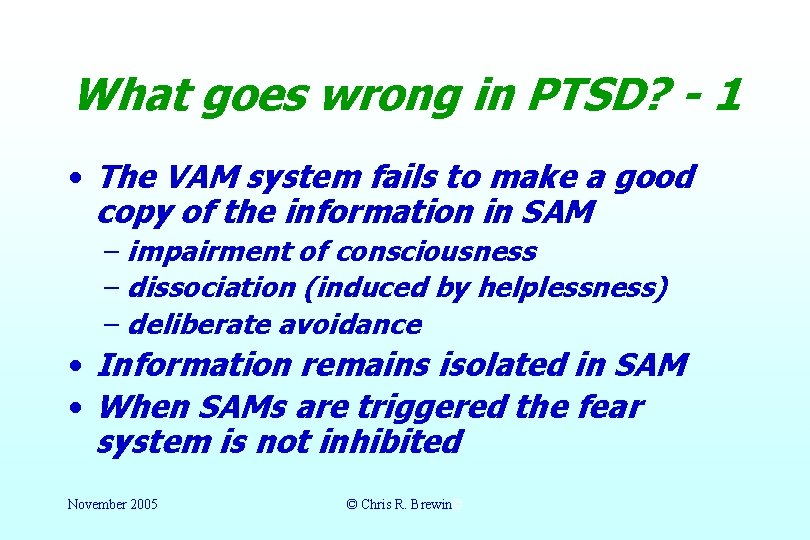 What goes wrong in PTSD? - 1

• The VAM system fails to make a good copy of the information in SAM
– impairment of consciousness
– dissociation (induced by helplessness)
– deliberate avoidance
• Information remains isolated in SAM
• When SAMs are triggered the fear system is not inhibited

November 2005

© Chris R. Brewin